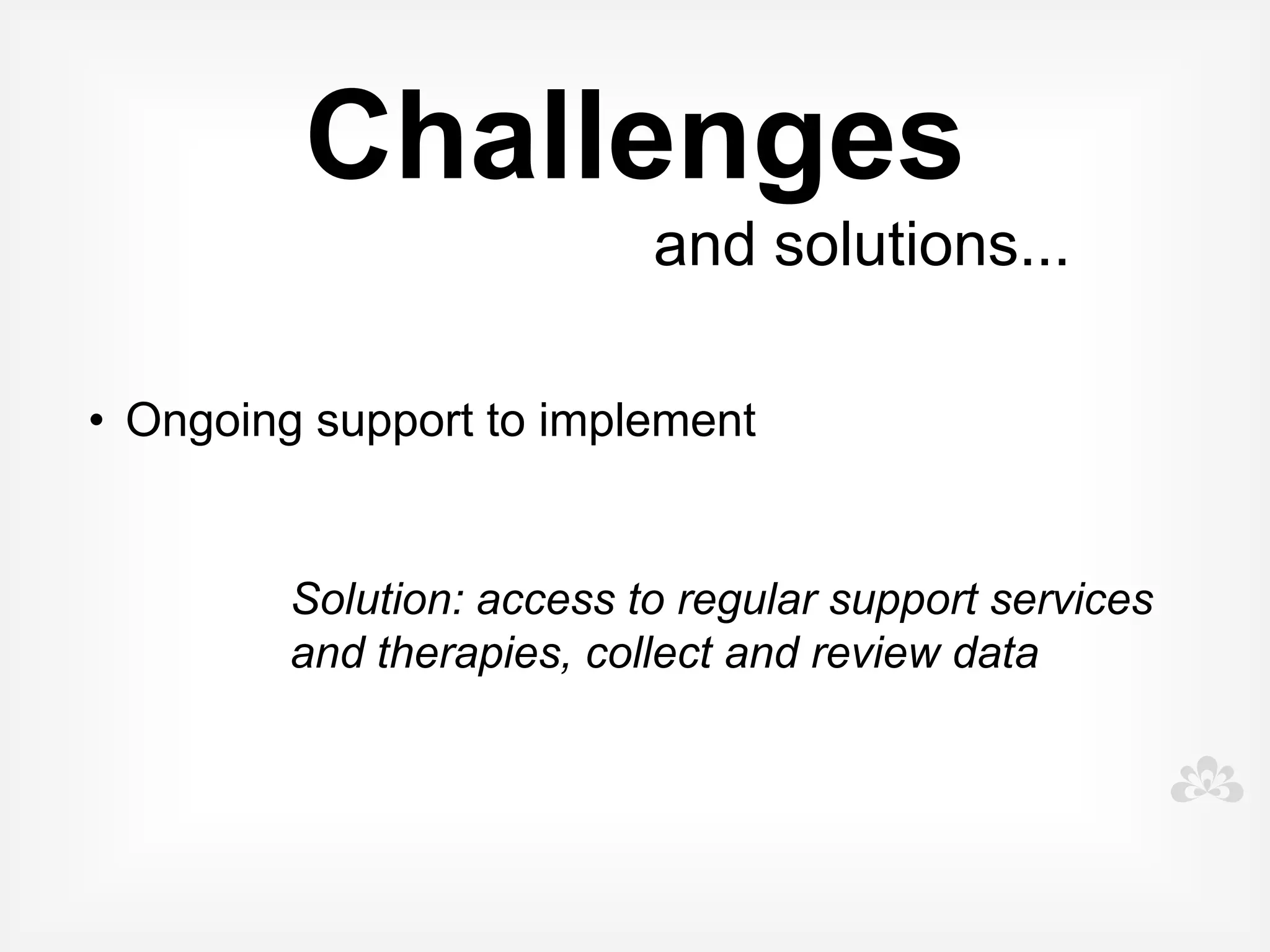 Challenges

and solutions...

• Ongoing support to implement

Solution: access to regular support services and therapies, collect and review data